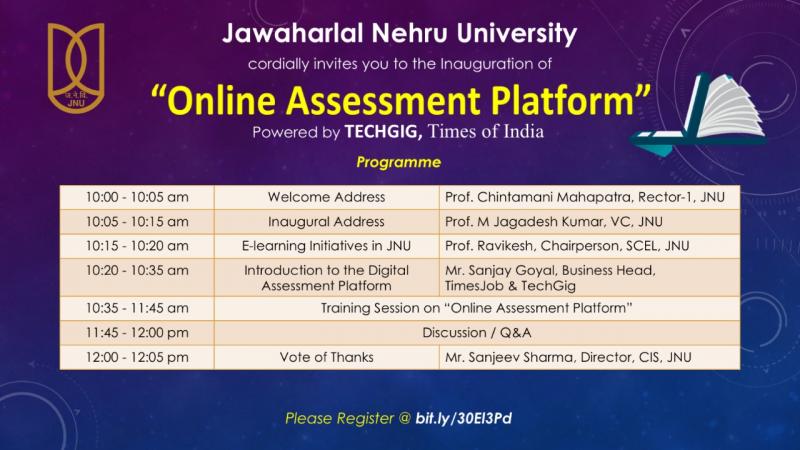 ज.ने.वि.
JNU

Jawaharlal Nehru University

cordially invites you to the Inauguration of

"Online Assessment Platform"

Powered by TECHGIG, Times of India

Programme

| 10:00 - 10:05 am | Welcome Address | Prof. Chintamani Mahapatra, Rector-1, JNU |
|---|---|---|
| 10:05 - 10:15 am | Inaugural Address | Prof. M Jagadesh Kumar, VC, JNU |
| 10:15 - 10:20 am | E-learning Initiatives in JNU | Prof. Ravikesh, Chairperson, SCEL, JNU |
| 10:20 - 10:35 am | Introduction to the Digital Assessment Platform | Mr. Sanjay Goyal, Business Head, TimesJob & TechGig |
| 10:35 - 11:45 am | Training Session on "Online Assessment Platform" | |
| 11:45 - 12:00 pm | Discussion / Q&A | |
| 12:00 - 12:05 pm | Vote of Thanks | Mr. Sanjeev Sharma, Director, CIS, JNU |

Please Register @ bit.ly/30El3Pd